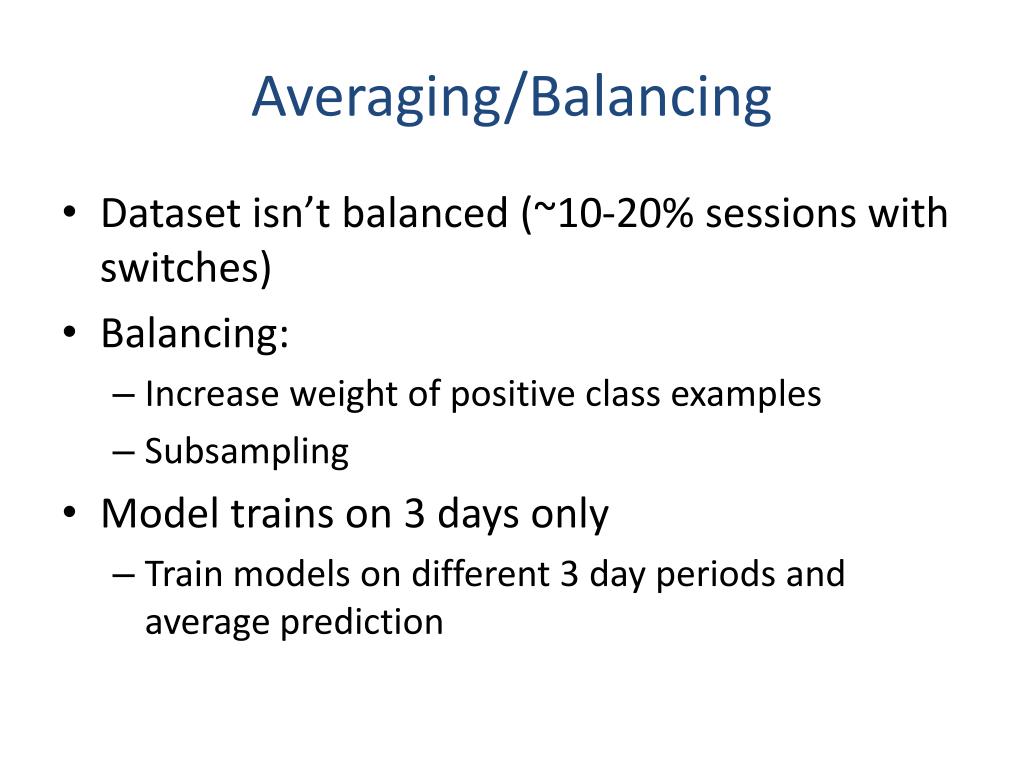 Averaging/Balancing

• Dataset isn’t balanced (~10-20% sessions with switches)
• Balancing:
– Increase weight of positive class examples
– Subsampling
• Model trains on 3 days only
– Train models on different 3 day periods and average prediction